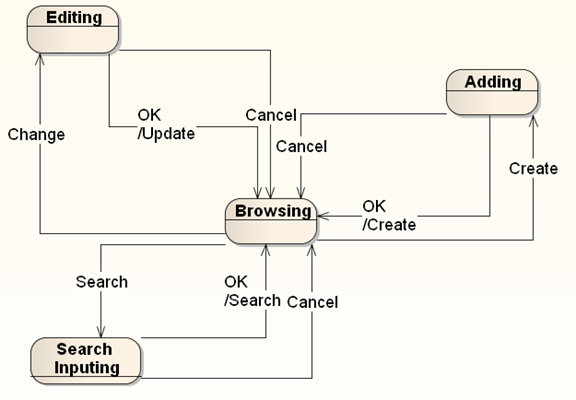 Editing

Adding

Change

OK
/Update

Cancel

Cancel

Create

Browsing

OK
/Create

Search

OK
/Search

Cancel

Search
Inputing